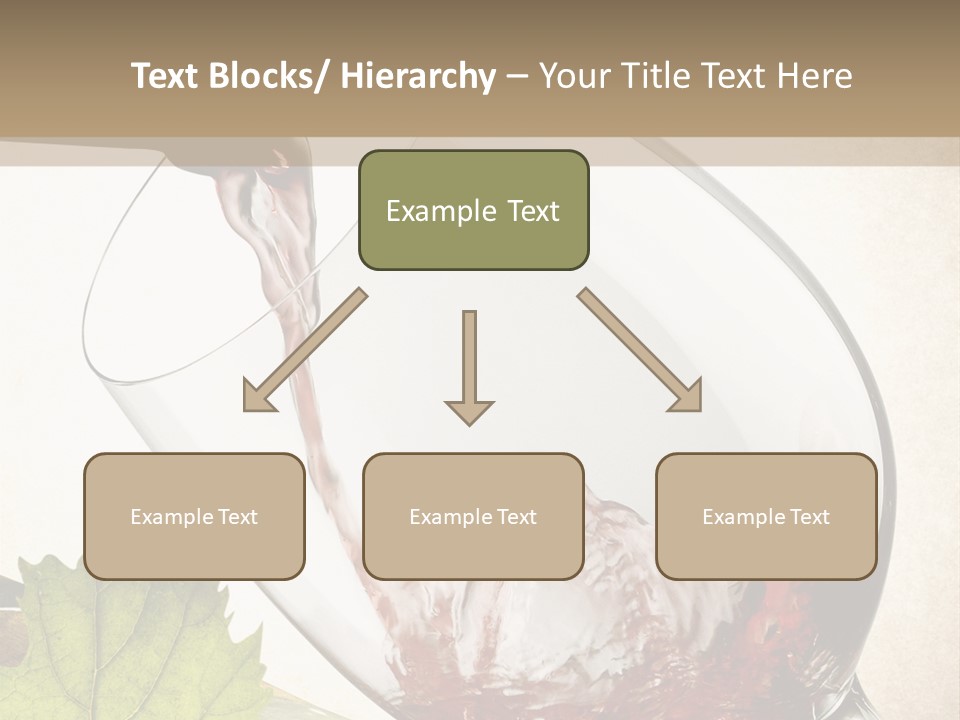 Text Blocks/ Hierarchy – Your Title Text Here

Example Text

Example Text

Example Text

Example Text